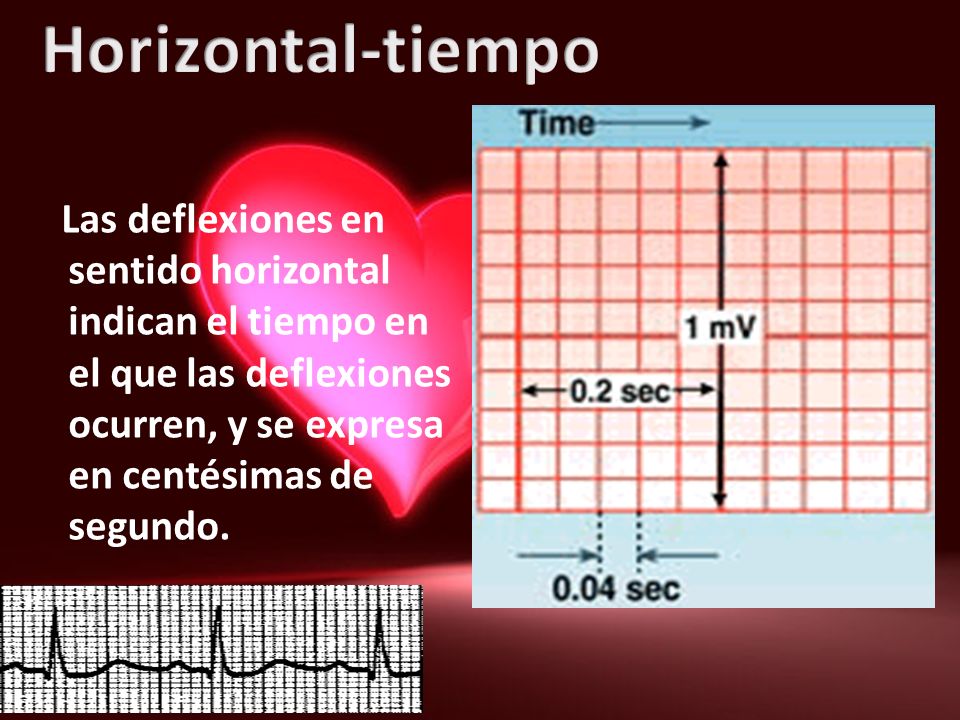 Horizontal-tiempo

Las deflexiones en sentido horizontal indican el tiempo en el que las deflexiones ocurren, y se expresa en centésimas de segundo.

Time

1 mV

0.2 sec

0.04 sec